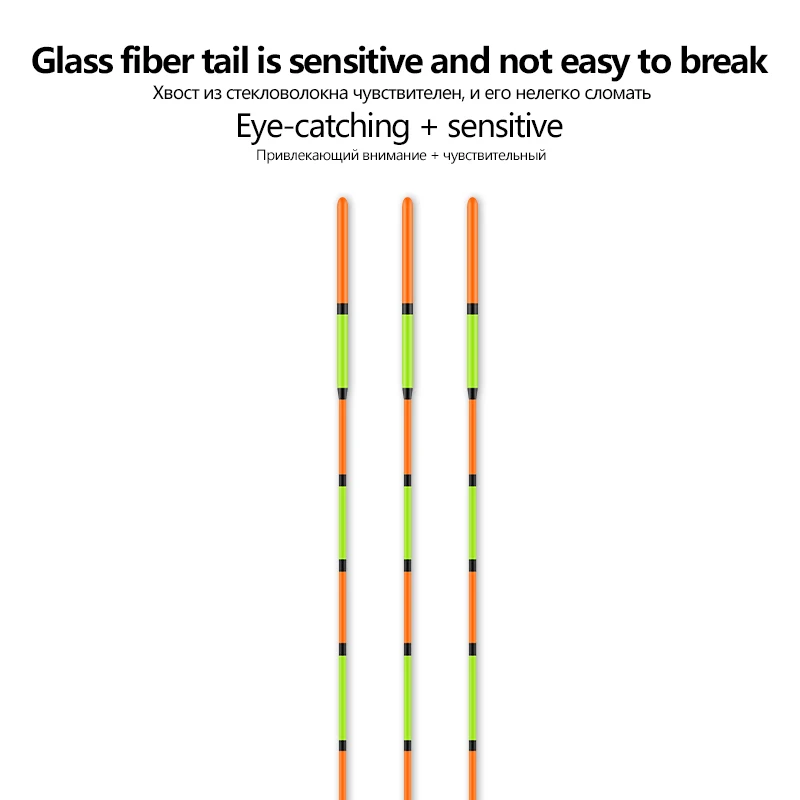 Glass fiber tail is sensitive and not easy to break
Хвост из стекловолокна чувствителен, и его нелегко сломать
Eye-catching + sensitive
Привлекающий внимание + чувствительный